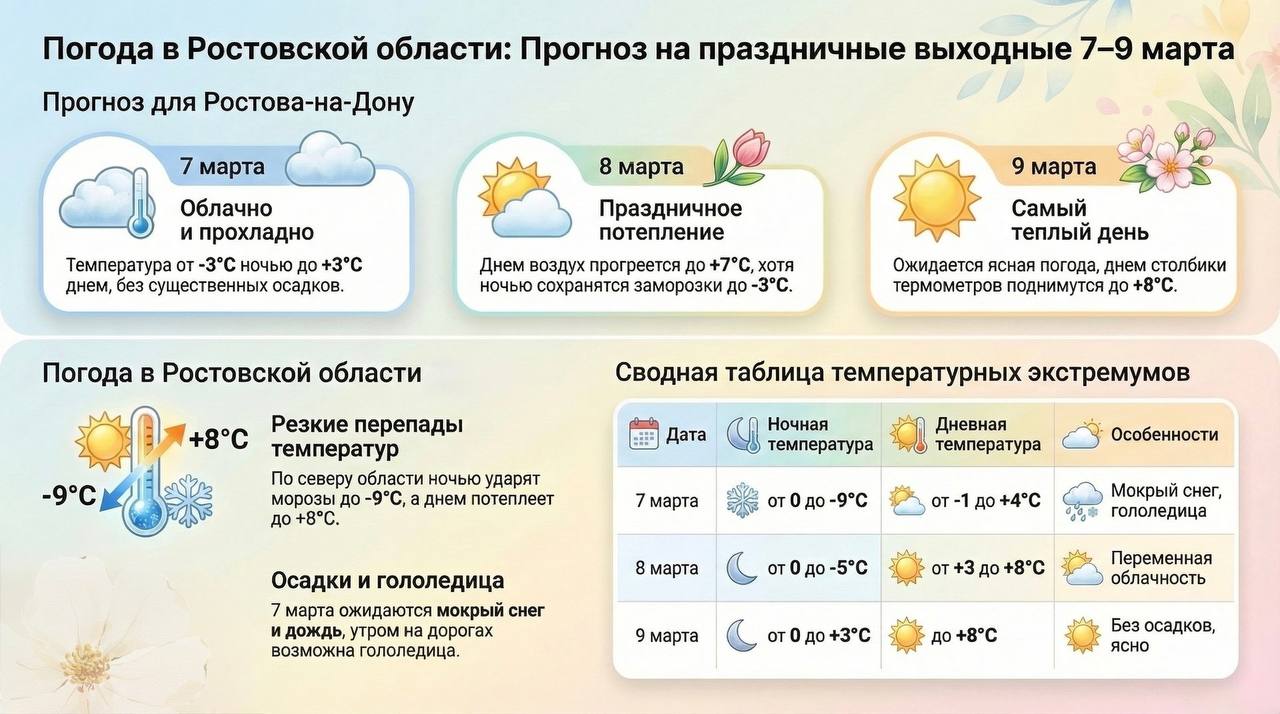 Погода в Ростовской области: Прогноз на праздничные выходные 7–9 марта

Прогноз для Ростова-на-Дону

7 марта

Облачно и прохладно

Температура от -3°C ночью до +3°C днем, без существенных осадков.

8 марта

Праздничное потепление

Днем воздух прогреется до +7°C, хотя ночью сохранятся заморозки до -3°C.

9 марта

Самый теплый день

Ожидается ясная погода, днем столбики термометров поднимутся до +8°C.

Погода в Ростовской области

+8°C

-9°C

Резкие перепады температур

По северу области ночью ударят морозы до -9°C, а днем потеплеет до +8°C.

Осадки и гололедица

7 марта ожидаются мокрый снег и дождь, утром на дорогах возможна гололедица.

Сводная таблица температурных экстремумов

| Дата | Ночная температура | Дневная температура | Особенности |
|---|---|---|---|
| 7 марта | от 0 до -9°C | от -1 до +4°C | Мокрый снег, гололедица |
| 8 марта | от 0 до -5°C | от +3 до +8°C | Переменная облачность |
| 9 марта | от 0 до +3°C | до +8°C | Без осадков, ясно |